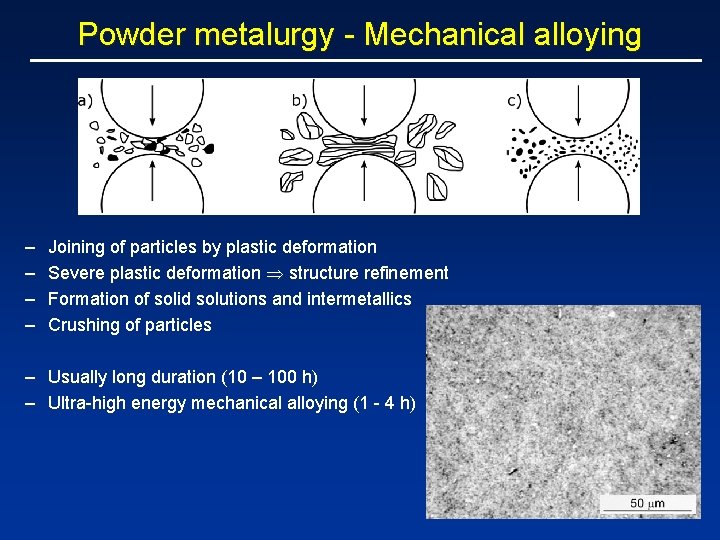 Powder metalurgy - Mechanical alloying

a)

b)

c)

– Joining of particles by plastic deformation
– Severe plastic deformation $\Rightarrow$ structure refinement
– Formation of solid solutions and intermetallics
– Crushing of particles

– Usually long duration (10 – 100 h)
– Ultra-high energy mechanical alloying (1 - 4 h)

50 $\mu$m